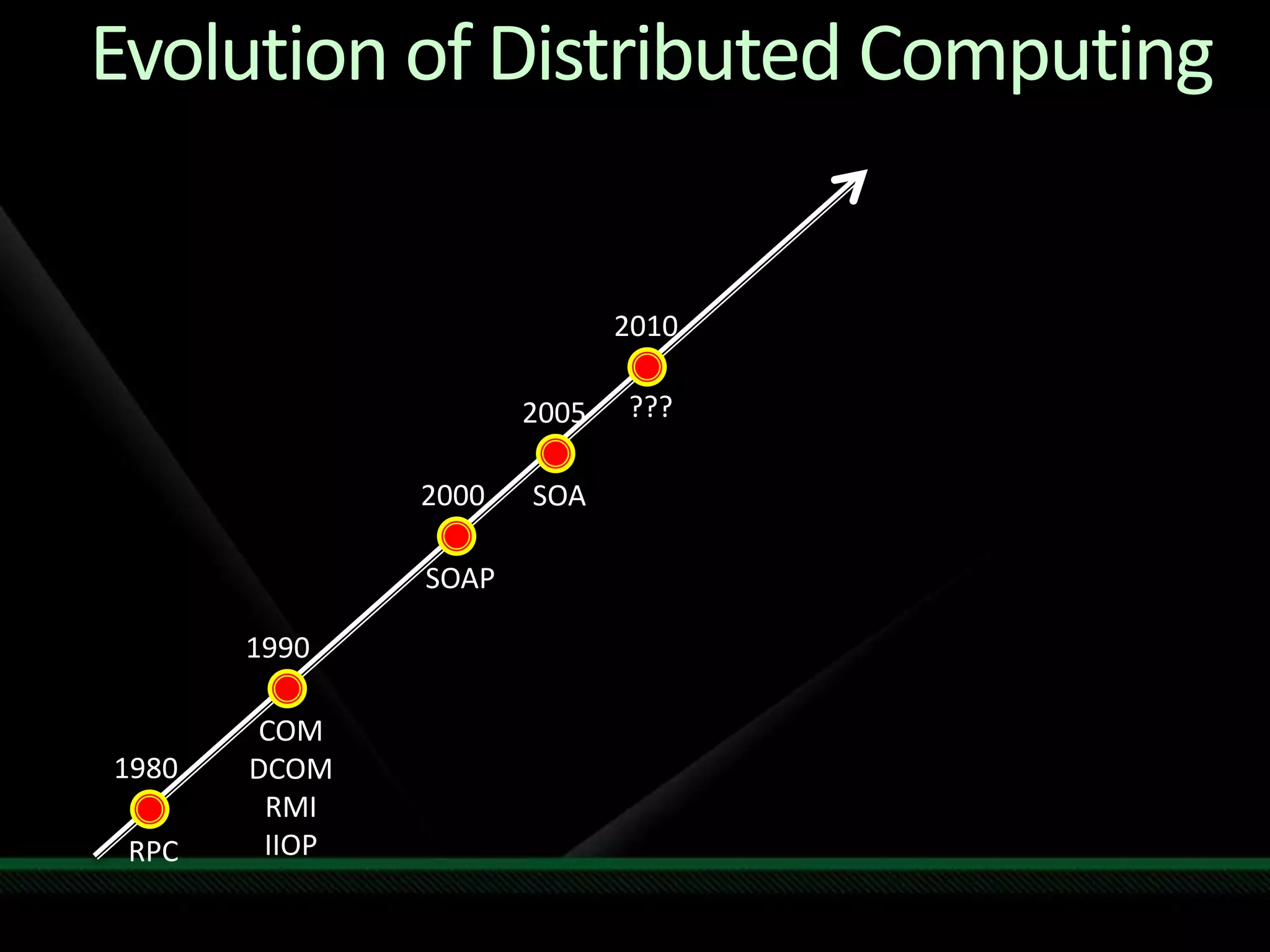 Evolution of Distributed Computing

1980
RPC

1990
COM
DCOM
RMI
IIOP

2000
SOAP

2005
SOA

2010
???